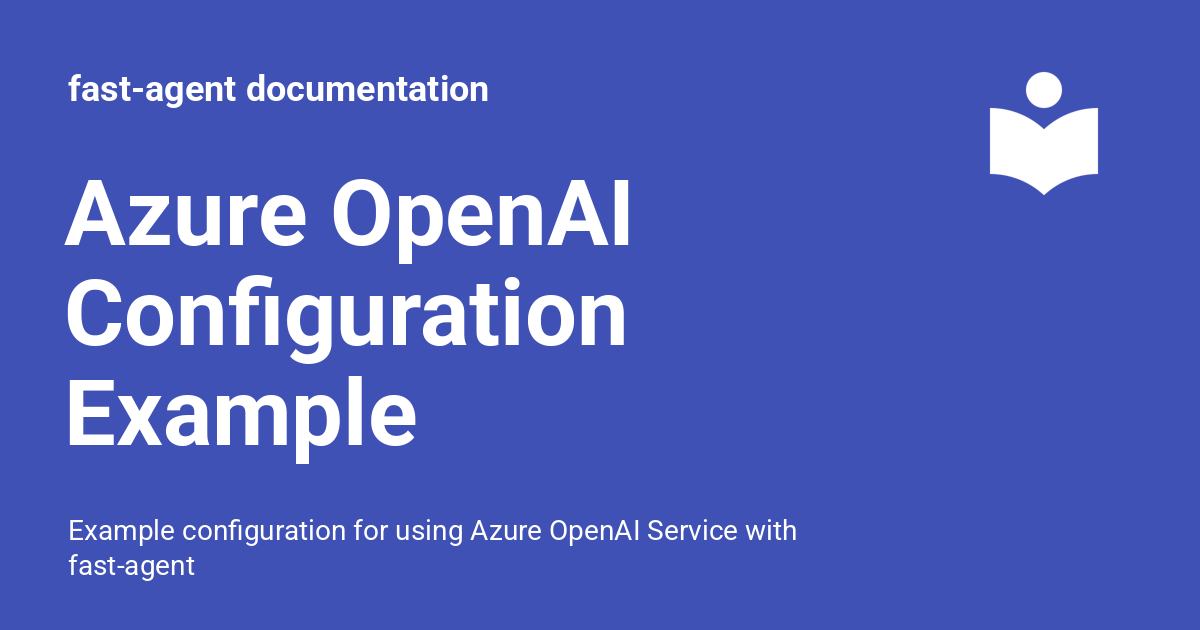 fast-agent documentation

Azure OpenAI Configuration Example

Example configuration for using Azure OpenAI Service with fast-agent